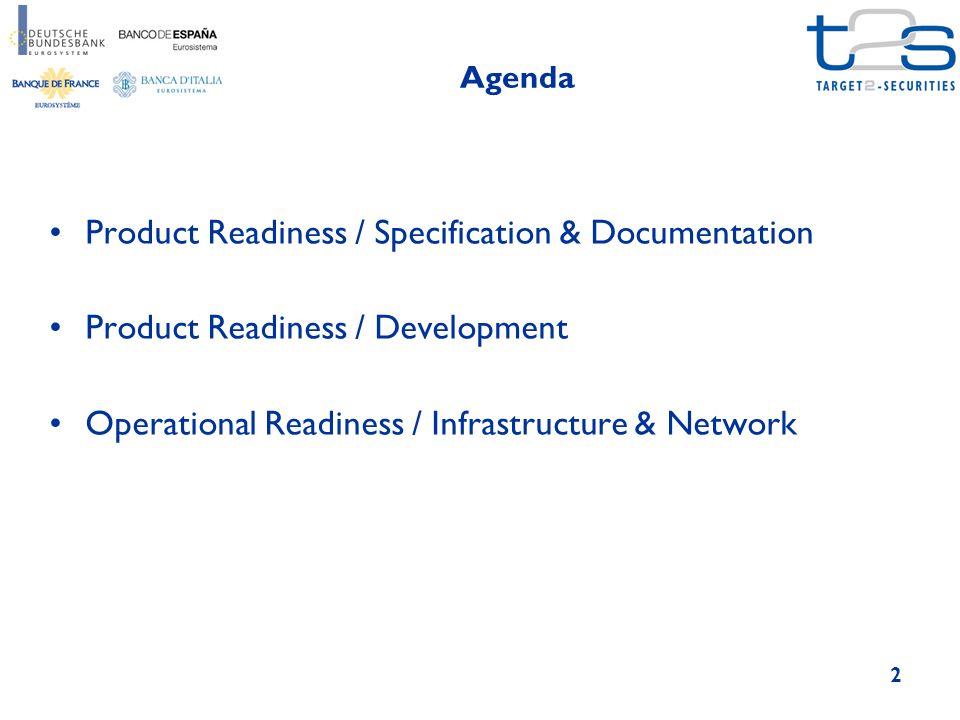 DEUTSCHE BUNDESBANK EUROSYSTEM

BANCO DE ESPAÑA Eurosistema

BANQUE DE FRANCE EUROSYSTÈME

BANCA D'ITALIA EUROSISTEMA

Agenda

t2s TARGET2-SECURITIES

• Product Readiness / Specification & Documentation

• Product Readiness / Development

• Operational Readiness / Infrastructure & Network

2